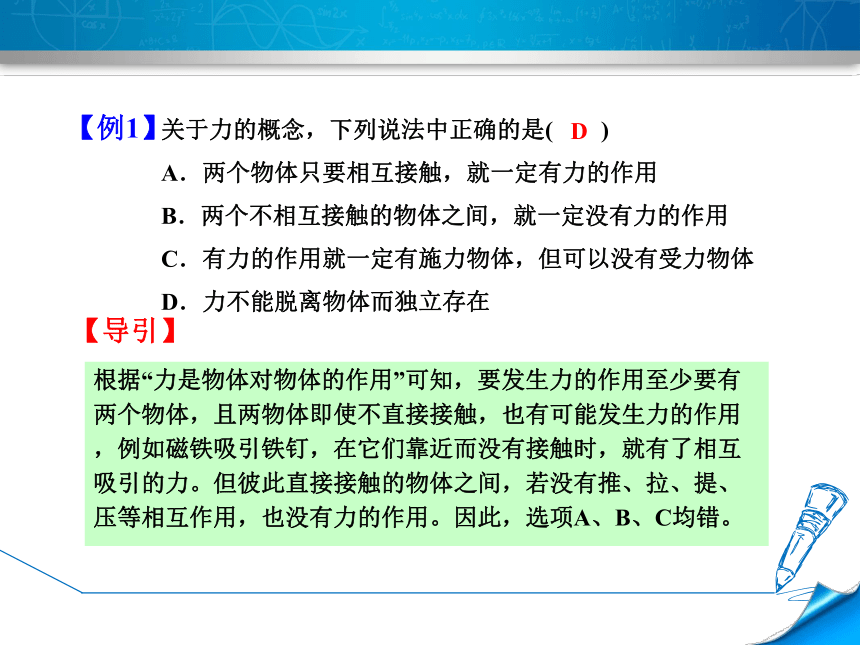 【例1】关于力的概念，下列说法中正确的是( D )

A．两个物体只要相互接触，就一定有力的作用

B．两个不相互接触的物体之间，就一定没有力的作用

C．有力的作用就一定有施力物体，但可以没有受力物体

D．力不能脱离物体而独立存在

【导引】

根据“力是物体对物体的作用”可知，要发生力的作用至少要有两个物体，且两物体即使不直接接触，也有可能发生力的作用，例如磁铁吸引铁钉，在它们靠近而没有接触时，就有了相互吸引的力。但彼此直接接触的物体之间，若没有推、拉、提、压等相互作用，也没有力的作用。因此，选项A、B、C均错。